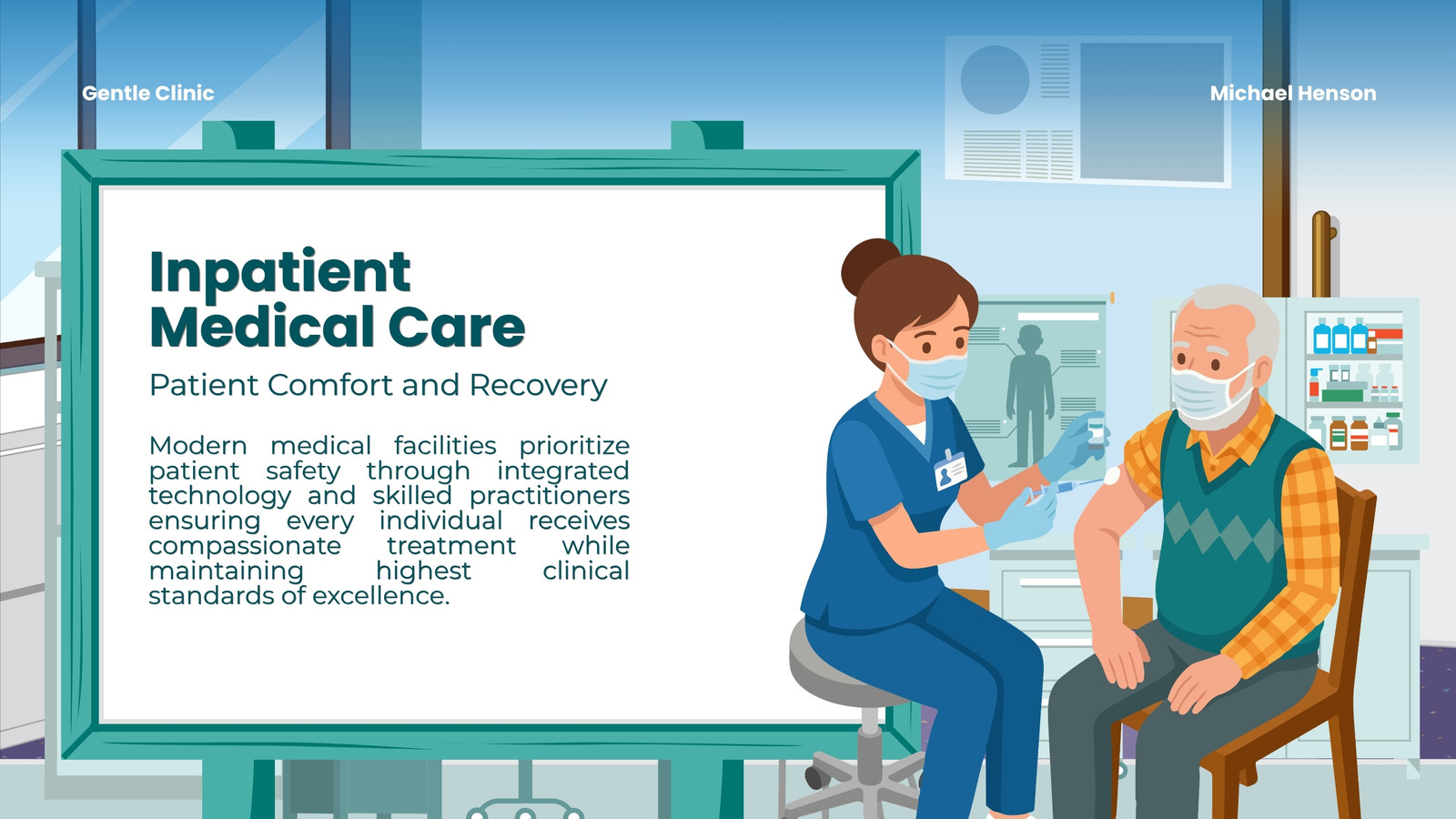 Gentle Clinic

Michael Henson

Inpatient Medical Care

Patient Comfort and Recovery

Modern medical facilities prioritize patient safety through integrated technology and skilled practitioners ensuring every individual receives compassionate treatment while maintaining highest clinical standards of excellence.